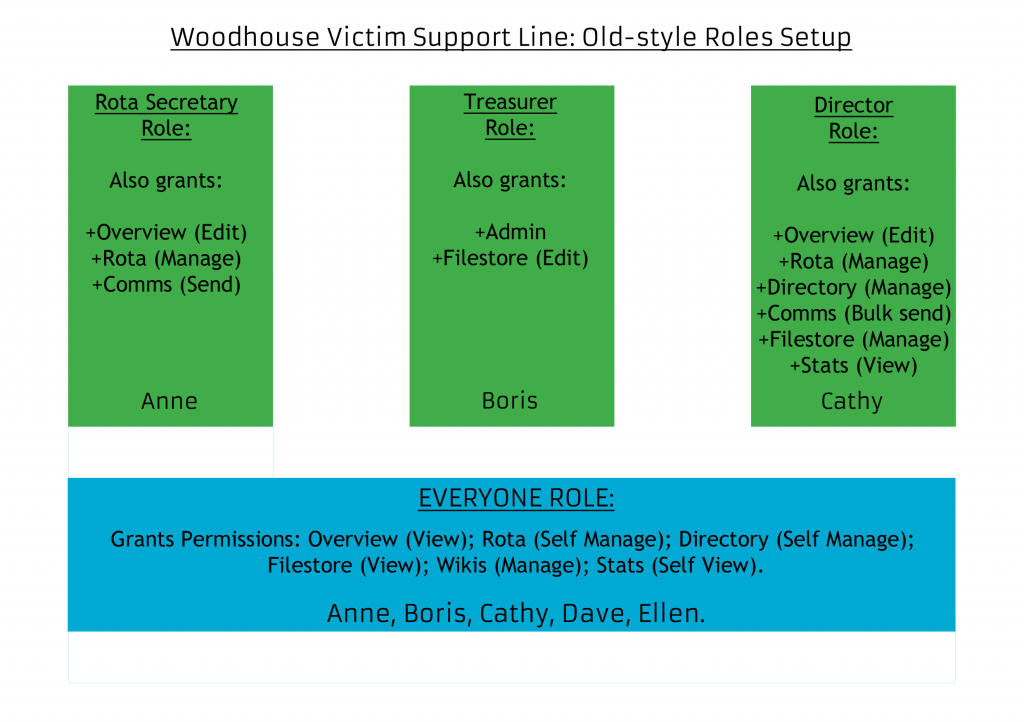 Woodhouse Victim Support Line: Old-style Roles Setup

Rota Secretary Role:

Also grants:

+Overview (Edit)
+Rota (Manage)
+Comms (Send)

Anne

Treasurer Role:

Also grants:

+Admin
+Filestore (Edit)

Boris

Director Role:

Also grants:

+Overview (Edit)
+Rota (Manage)
+Directory (Manage)
+Comms (Bulk send)
+Filestore (Manage)
+Stats (View)

Cathy

EVERYONE ROLE:

Grants Permissions: Overview (View); Rota (Self Manage); Directory (Self Manage); Filestore (View); Wikis (Manage); Stats (Self View).

Anne, Boris, Cathy, Dave, Ellen.